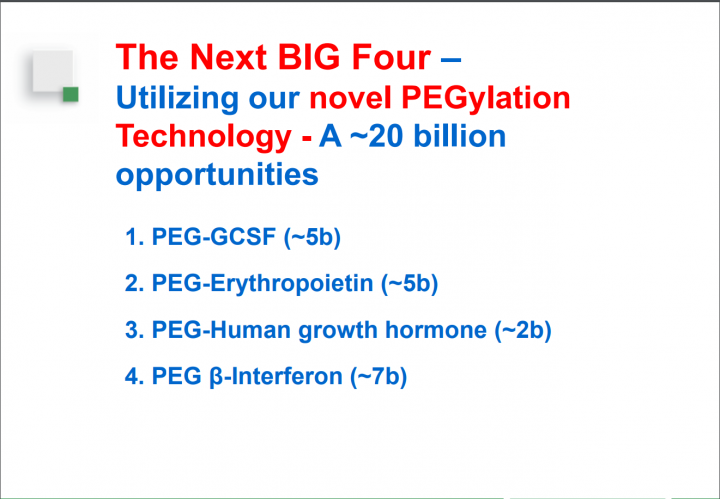 The Next BIG Four –
Utilizing our novel PEGylation Technology - A ~20 billion opportunities

1. PEG-GCSF (~5b)

2. PEG-Erythropoietin (~5b)

3. PEG-Human growth hormone (~2b)

4. PEG β-Interferon (~7b)